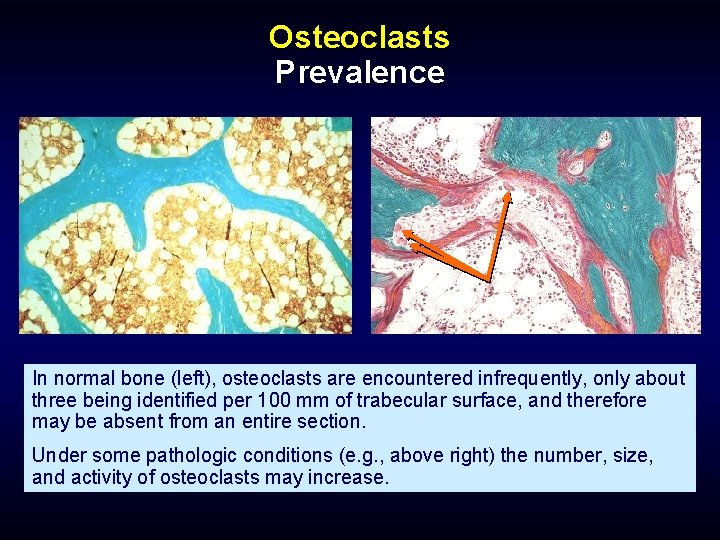 Osteoclasts
Prevalence

In normal bone (left), osteoclasts are encountered infrequently, only about three being identified per 100 mm of trabecular surface, and therefore may be absent from an entire section.

Under some pathologic conditions (e.g., above right) the number, size, and activity of osteoclasts may increase.